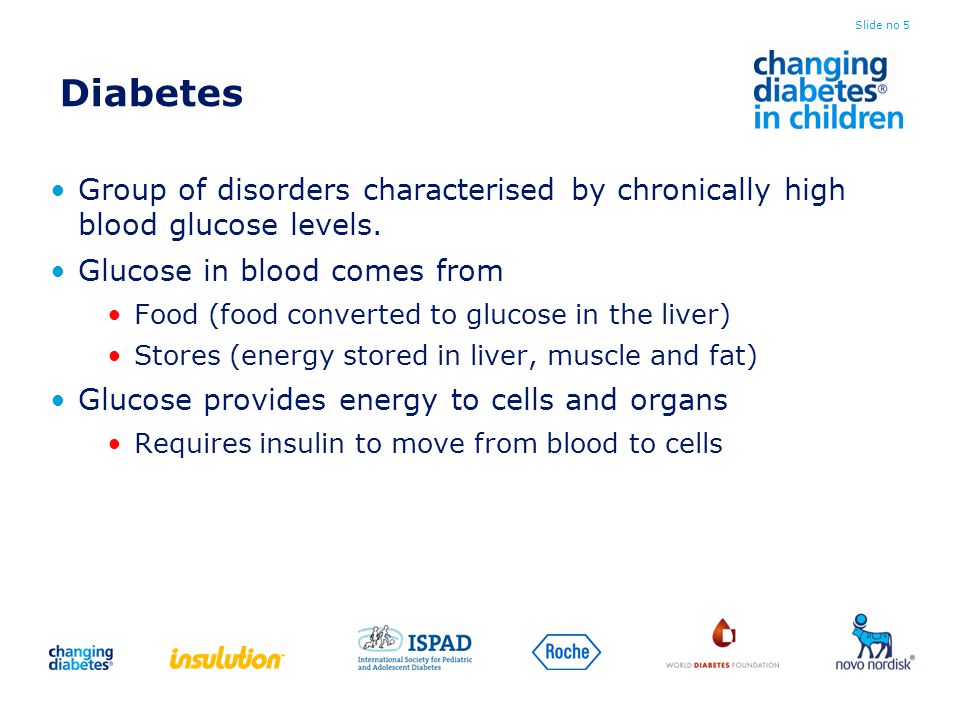 Slide no 5

changing diabetes® in children

Diabetes

• Group of disorders characterised by chronically high blood glucose levels.

• Glucose in blood comes from
  • Food (food converted to glucose in the liver)
  • Stores (energy stored in liver, muscle and fat)

• Glucose provides energy to cells and organs
  • Requires insulin to move from blood to cells

changing diabetes®

insulution

ISPAD International Society for Pediatric and Adolescent Diabetes

Roche

WORLD DIABETES FOUNDATION

novo nordisk®